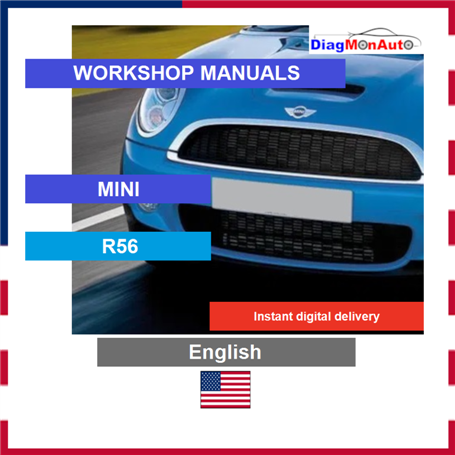 DiagMonAuto

WORKSHOP MANUALS

MINI

R56

Instant digital delivery

English